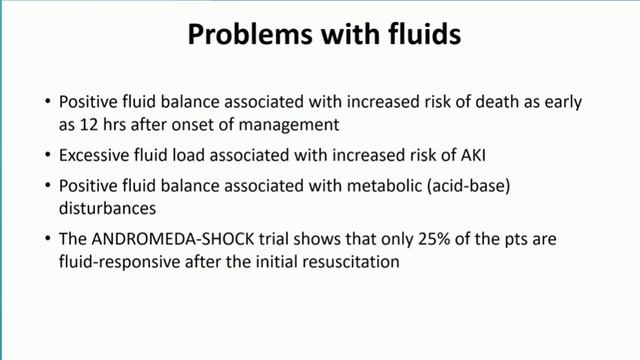 Problems with fluids

• Positive fluid balance associated with increased risk of death as early as 12 hrs after onset of management

• Excessive fluid load associated with increased risk of AKI

• Positive fluid balance associated with metabolic (acid-base) disturbances

• The ANDROMEDA-SHOCK trial shows that only 25% of the pts are fluid-responsive after the initial resuscitation